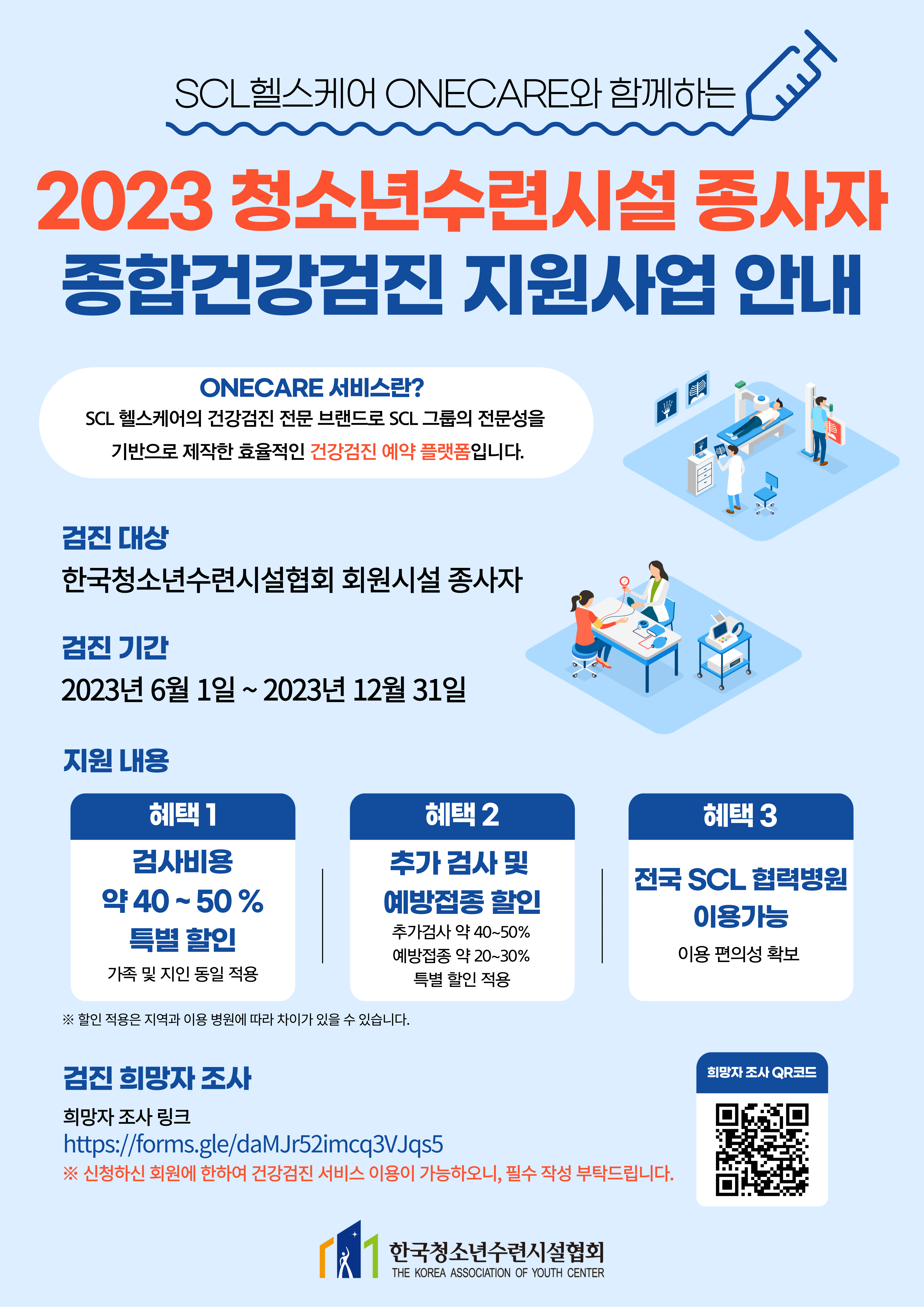 SCL헬스케어 ONECARE와 함께하는

2023 청소년수련시설 종사자
종합건강검진 지원사업 안내

ONECARE 서비스란?
SCL 헬스케어의 건강검진 전문 브랜드로 SCL 그룹의 전문성을 기반으로 제작한 효율적인 건강검진 예약 플랫폼입니다.

검진 대상
한국청소년수련시설협회 회원시설 종사자

검진 기간
2023년 6월 1일 ~ 2023년 12월 31일

지원 내용

혜택 1
검사비용
약 40 ~ 50 %
특별 할인
가족 및 지인 동일 적용

혜택 2
추가 검사 및
예방접종 할인
추가검사 약 40~50%
예방접종 약 20~30%
특별 할인 적용

혜택 3
전국 SCL 협력병원
이용가능
이용 편의성 확보

※ 할인 적용은 지역과 이용 병원에 따라 차이가 있을 수 있습니다.

검진 희망자 조사
희망자 조사 링크
https://forms.gle/daMJr52imcq3VJqs5
※ 신청하신 회원에 한하여 건강검진 서비스 이용이 가능하오니, 필수 작성 부탁드립니다.

희망자 조사 QR코드

한국청소년수련시설협회
THE KOREA ASSOCIATION OF YOUTH CENTER